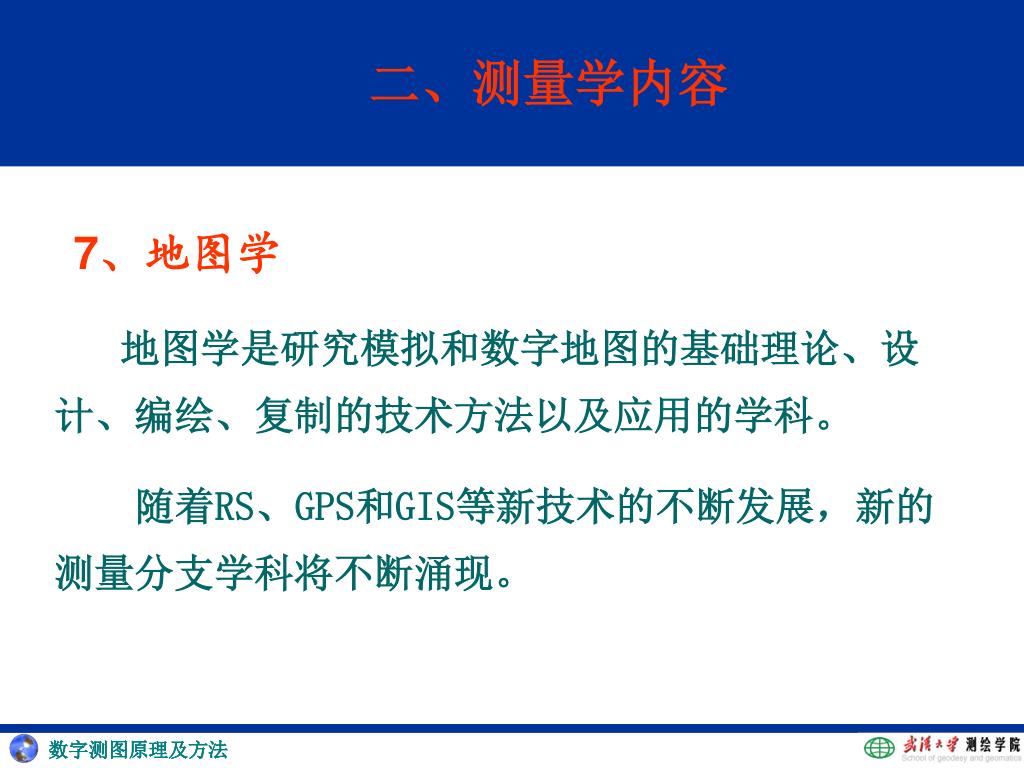 二、测量学内容

7、地图学

地图学是研究模拟和数字地图的基础理论、设计、编绘、复制的技术方法以及应用的学科。

随着RS、GPS和GIS等新技术的不断发展，新的测量分支学科将不断涌现。

数字测图原理及方法

武汉大学 测绘学院
School of geodesy and geomatics